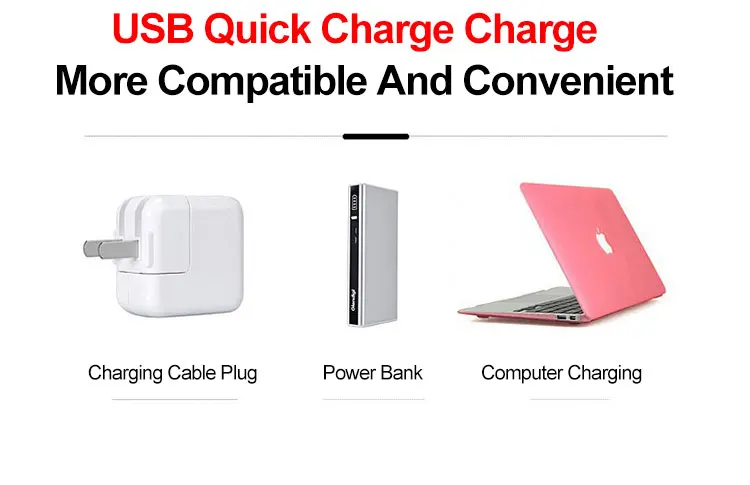 USB Quick Charge Charge
More Compatible And Convenient

Charging Cable Plug

Power Bank

Computer Charging